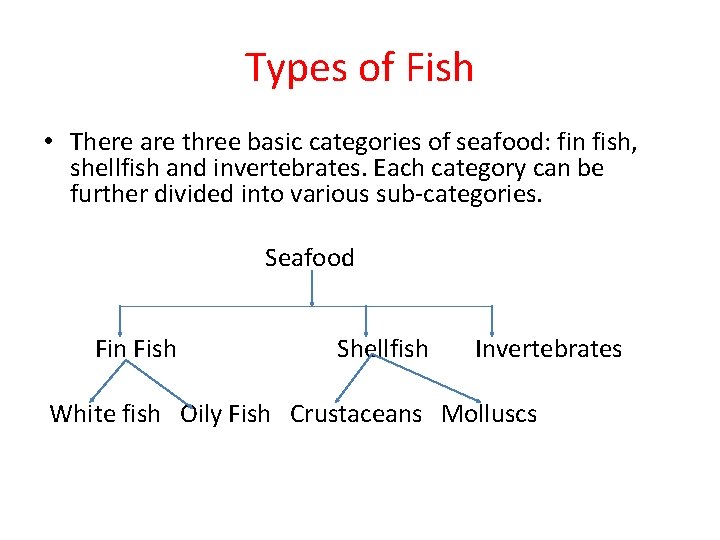 Types of Fish

• There are three basic categories of seafood: fin fish, shellfish and invertebrates. Each category can be further divided into various sub-categories.

Seafood

Fin Fish

Shellfish

Invertebrates

White fish

Oily Fish

Crustaceans

Molluscs